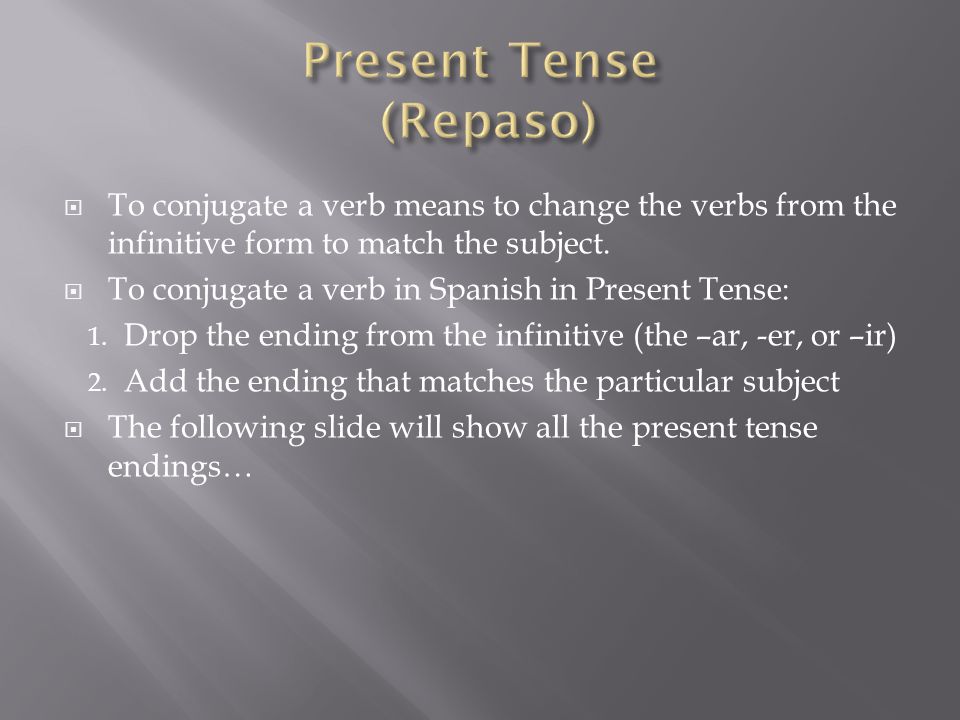 Present Tense
(Repaso)

To conjugate a verb means to change the verbs from the infinitive form to match the subject.

To conjugate a verb in Spanish in Present Tense:

1. Drop the ending from the infinitive (the –ar, -er, or –ir)

2. Add the ending that matches the particular subject

The following slide will show all the present tense endings…